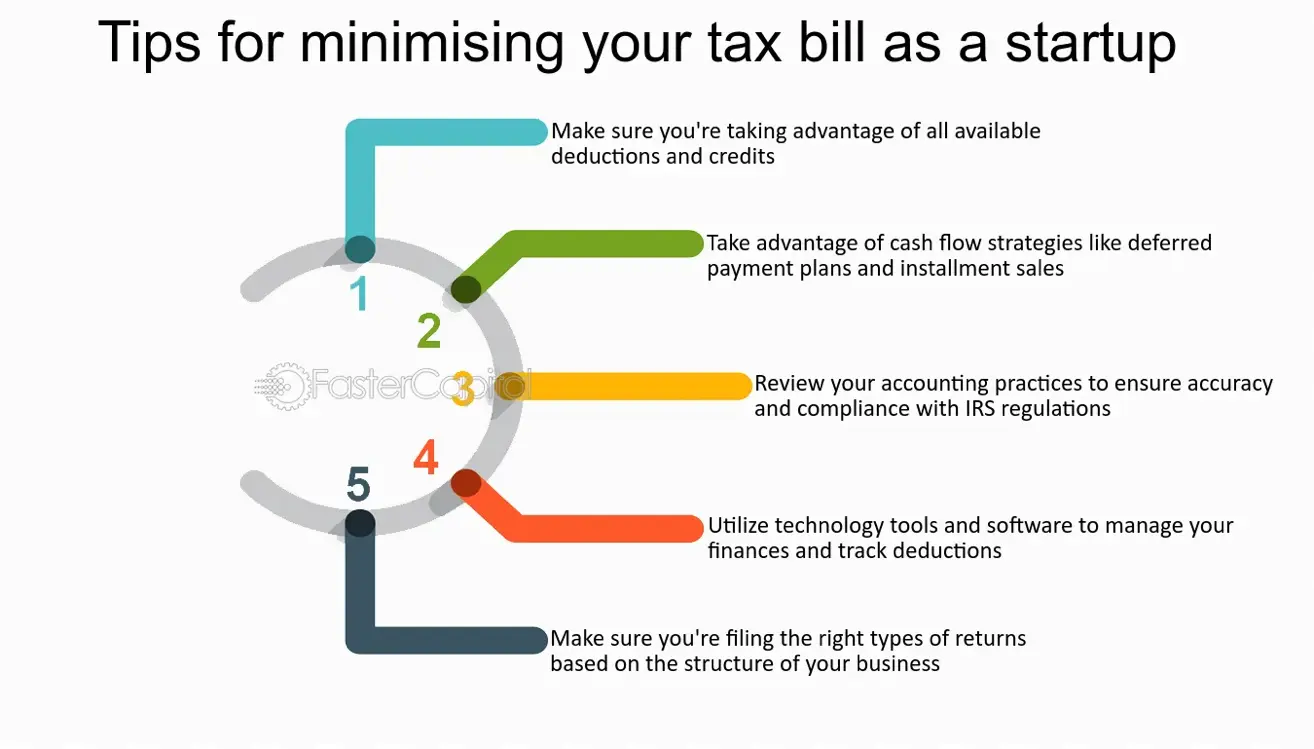 Tips for minimising your tax bill as a startup

1
Make sure you're taking advantage of all available deductions and credits

2
Take advantage of cash flow strategies like deferred payment plans and installment sales

FasterCapital

3
Review your accounting practices to ensure accuracy and compliance with IRS regulations

4
Utilize technology tools and software to manage your finances and track deductions

5
Make sure you're filing the right types of returns based on the structure of your business